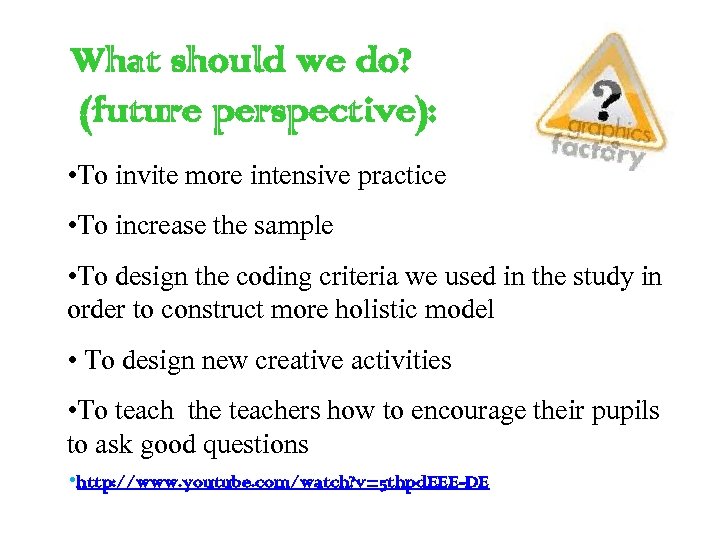 What should we do?
(future perspective):

?
graphics
factory

•To invite more intensive practice

•To increase the sample

•To design the coding criteria we used in the study in order to construct more holistic model

• To design new creative activities

•To teach the teachers how to encourage their pupils to ask good questions

•http://www.youtube.com/watch?v=5thpdEEE-DE